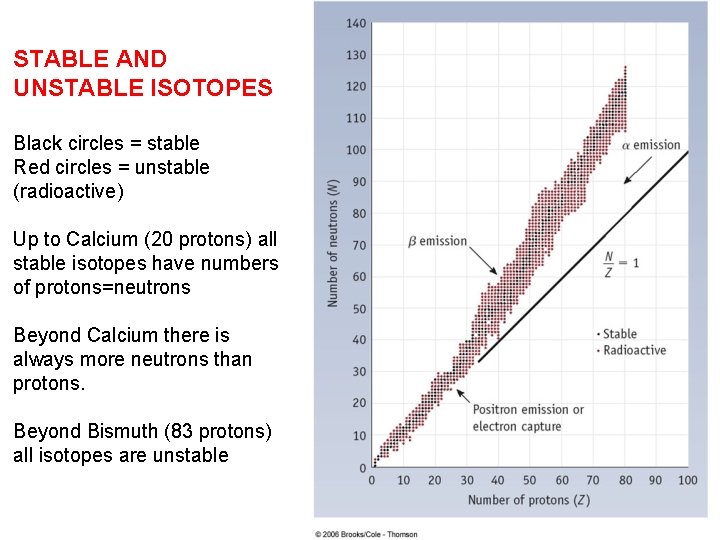 STABLE AND UNSTABLE ISOTOPES

Black circles = stable
Red circles = unstable (radioactive)

Up to Calcium (20 protons) all stable isotopes have numbers of protons=neutrons

Beyond Calcium there is always more neutrons than protons.

Beyond Bismuth (83 protons) all isotopes are unstable

140
130
120
110
100
90
80
70
60
50
40
30
20
10
0

Number of neutrons ($N$)

$\alpha$ emission

$\beta$ emission

$\frac{N}{Z} = 1$

• Stable
• Radioactive

Positron emission or electron capture

0 10 20 30 40 50 60 70 80 90 100

Number of protons ($Z$)

© 2006 Brooks/Cole - Thomson